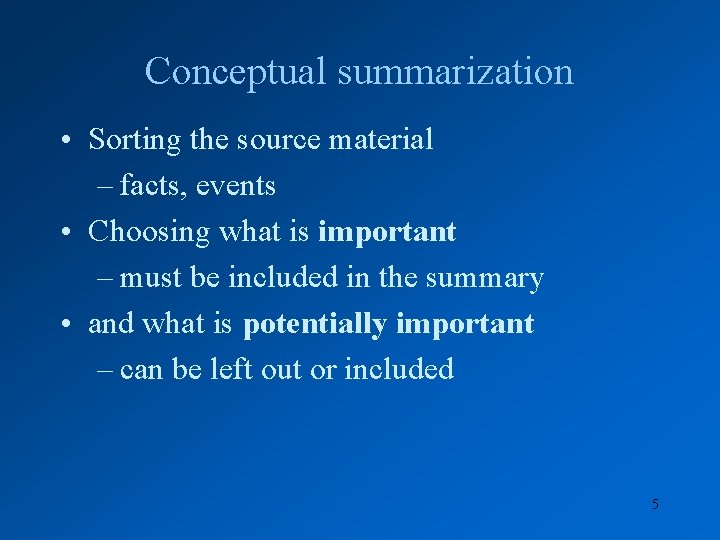 Conceptual summarization

• Sorting the source material
– facts, events
• Choosing what is important
– must be included in the summary
• and what is potentially important
– can be left out or included

5